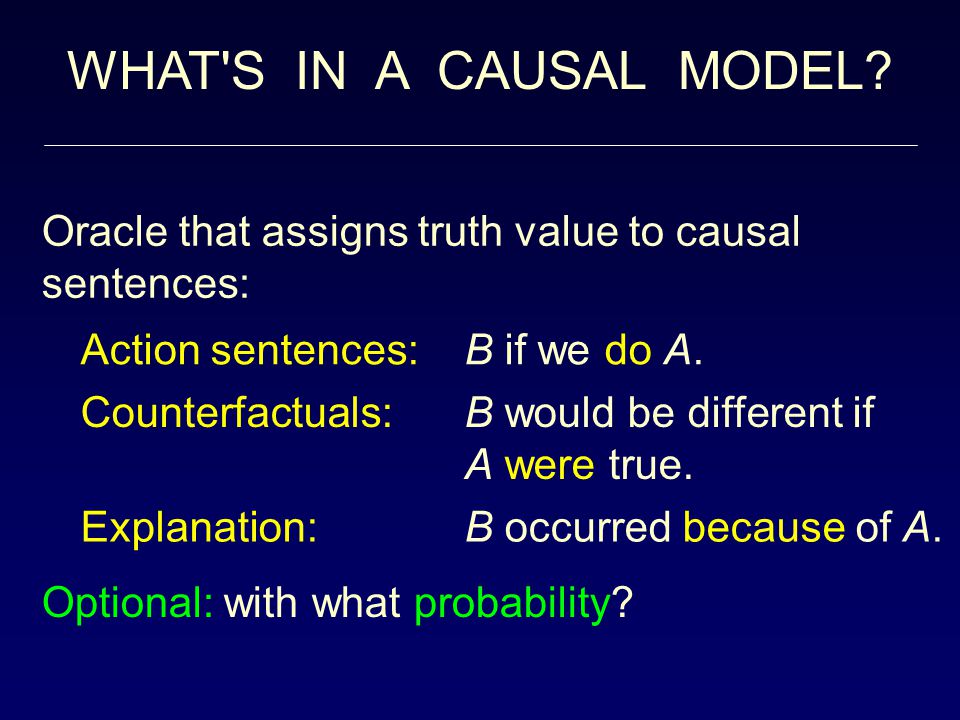 WHAT'S IN A CAUSAL MODEL?

Oracle that assigns truth value to causal sentences:

Action sentences: B if we do A.

Counterfactuals: B would be different if A were true.

Explanation: B occurred because of A.

Optional: with what probability?